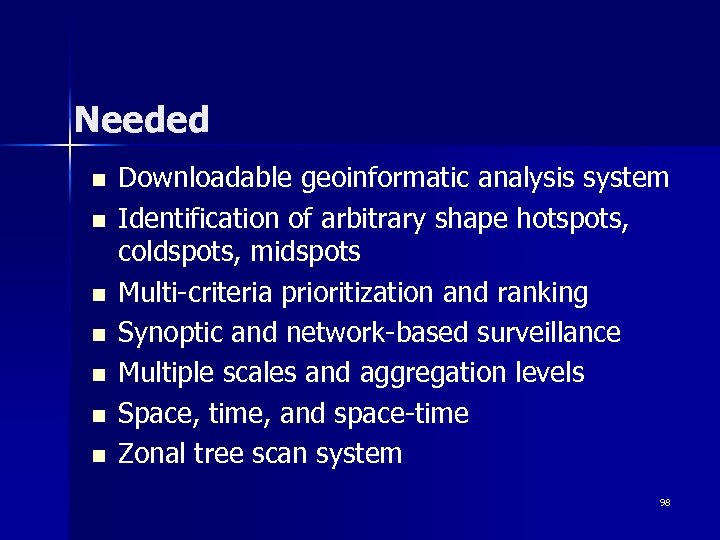 Needed

- Downloadable geoinformatic analysis system
- Identification of arbitrary shape hotspots, coldspots, midspots
- Multi-criteria prioritization and ranking
- Synoptic and network-based surveillance
- Multiple scales and aggregation levels
- Space, time, and space-time
- Zonal tree scan system

98